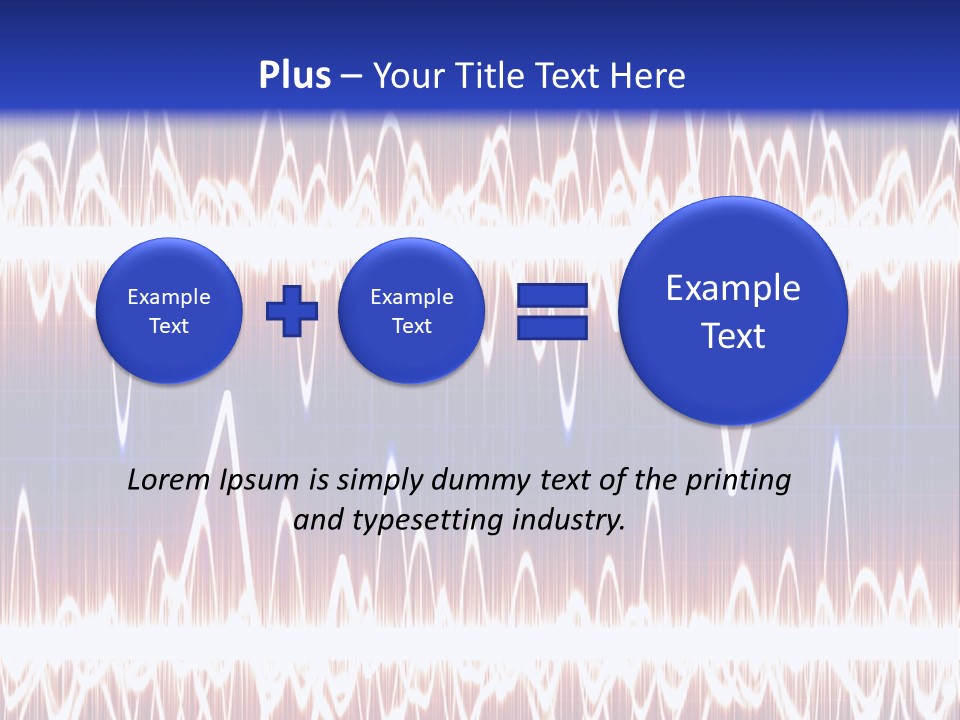 Plus – Your Title Text Here

Example Text

Example Text

Example Text

Lorem Ipsum is simply dummy text of the printing and typesetting industry.